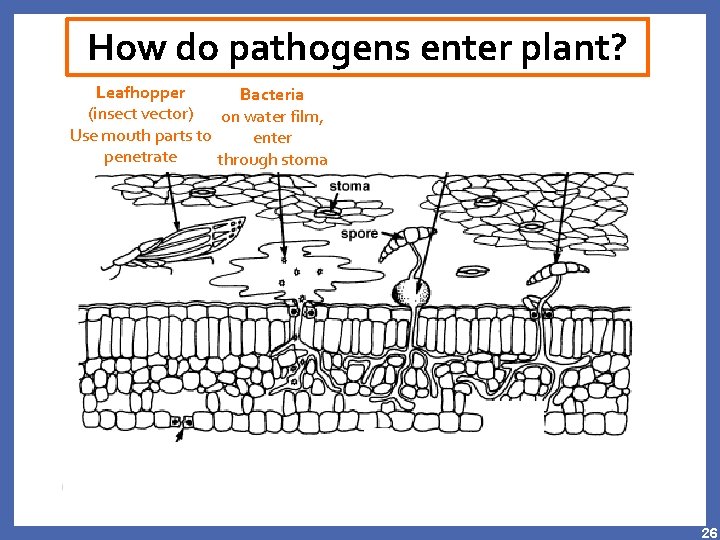 How do pathogens enter plant?

Leafhopper
(insect vector)
Use mouth parts to penetrate

Bacteria
on water film, enter through stoma

stoma

spore

26